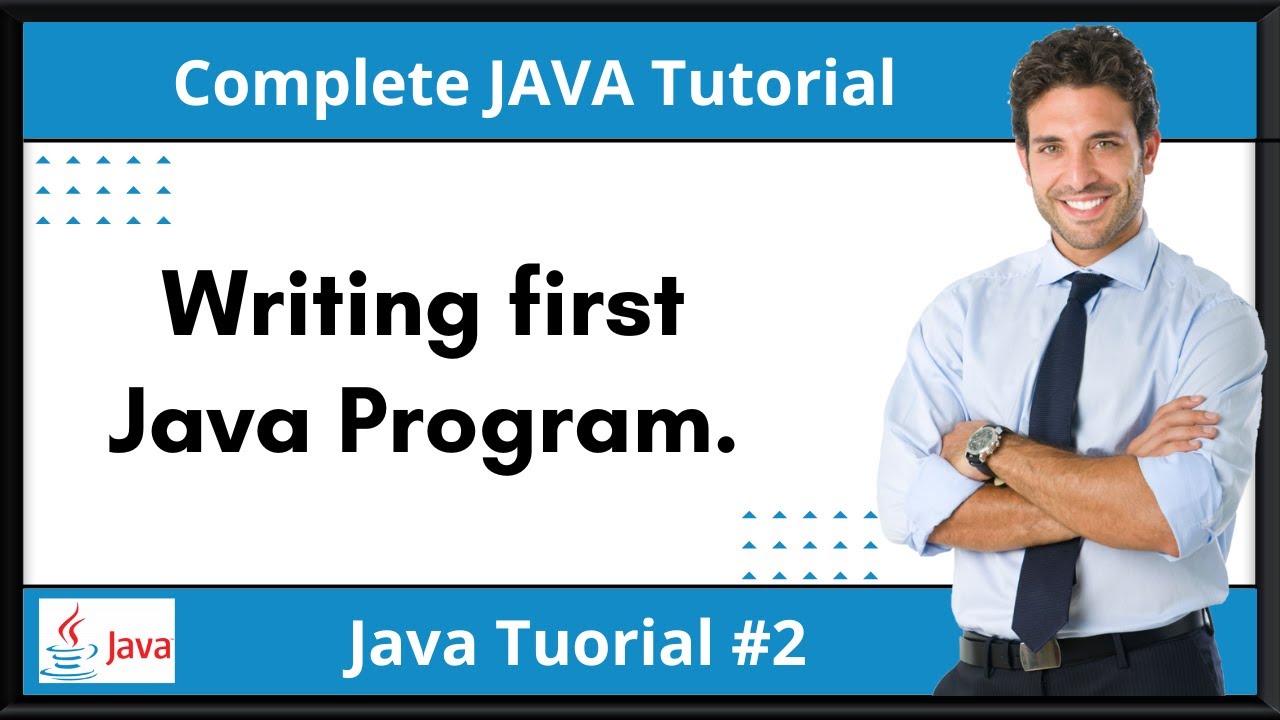 Complete JAVA Tutorial

Writing first Java Program.

Java

Java Tuorial #2